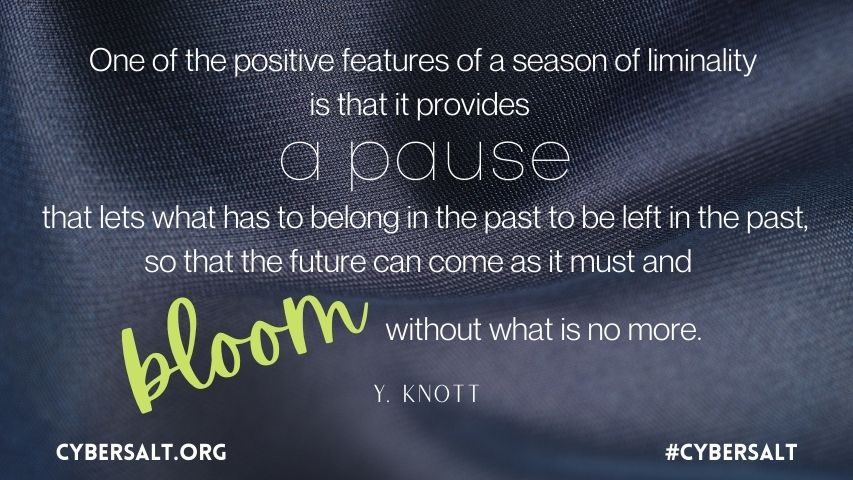 One of the positive features of a season of liminality is that it provides

a pause

that lets what has to belong in the past to be left in the past, so that the future can come as it must and

bloom without what is no more.

Y. KNOTT

CYBERSALT.ORG

#CYBERSALT